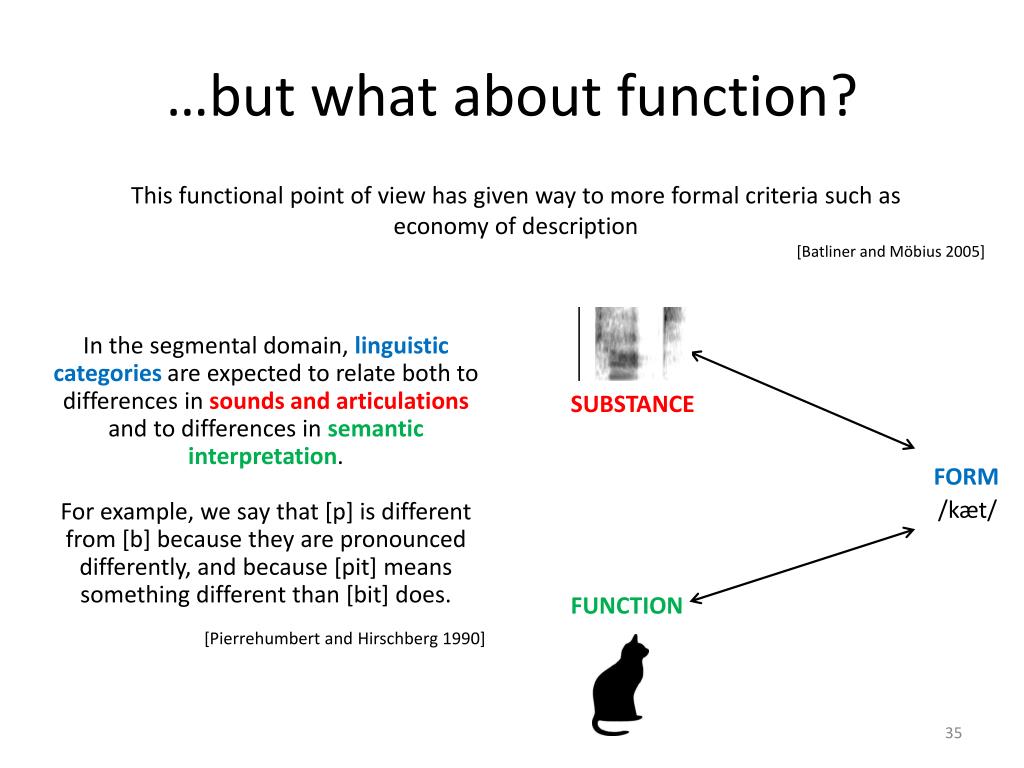 …but what about function?

This functional point of view has given way to more formal criteria such as economy of description

[Batliner and Möbius 2005]

In the segmental domain, linguistic categories are expected to relate both to differences in sounds and articulations and to differences in semantic interpretation.

For example, we say that [p] is different from [b] because they are pronounced differently, and because [pit] means something different than [bit] does.

[Pierrehumbert and Hirschberg 1990]

SUBSTANCE

FORM
/kæt/

FUNCTION

35